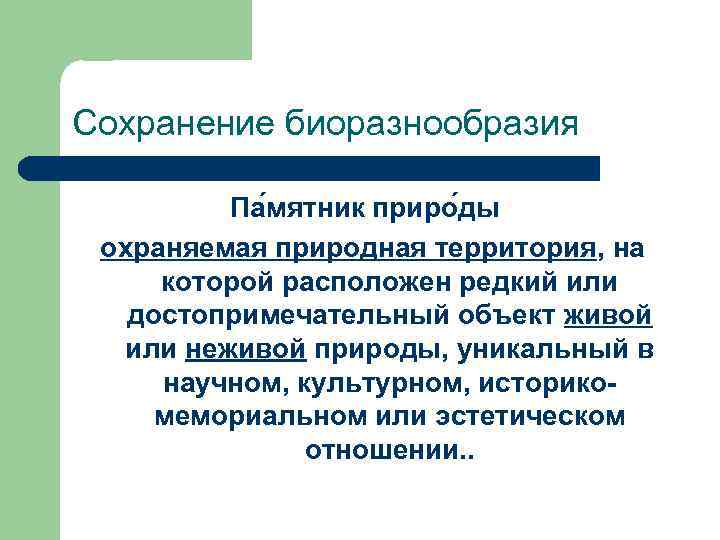 Сохранение биоразнообразия

Па́мятник приро́ды

охраняемая природная территория, на которой расположен редкий или достопримечательный объект живой или неживой природы, уникальный в научном, культурном, историко-мемориальном или эстетическом отношении..